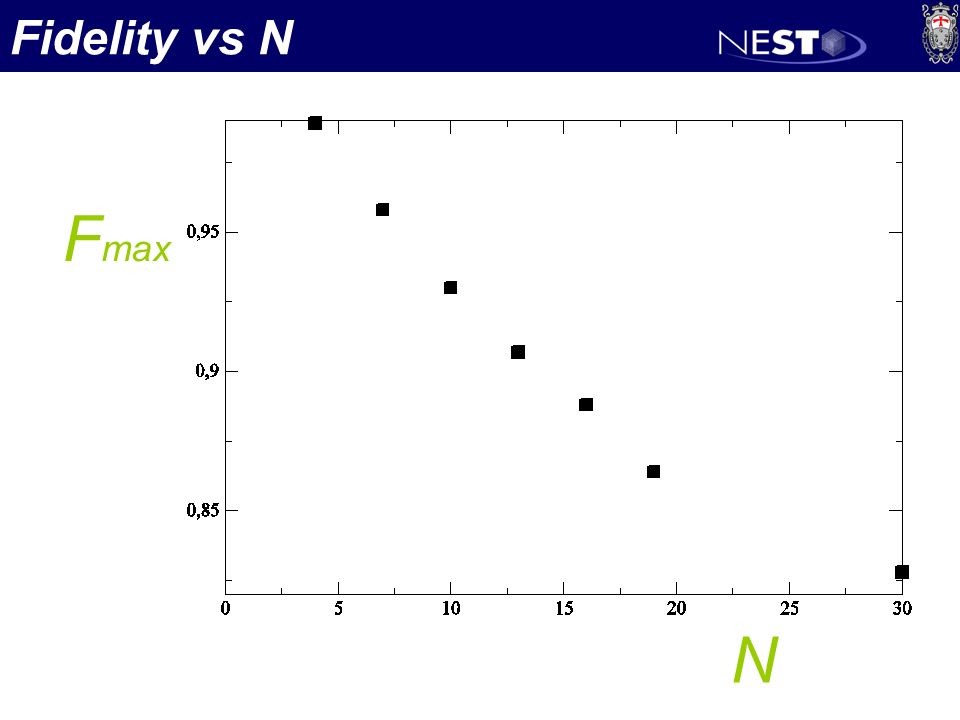 Fidelity vs N

NEST

$F_{max}$

0,95

0,9

0,85

0 5 10 15 20 25 30

N